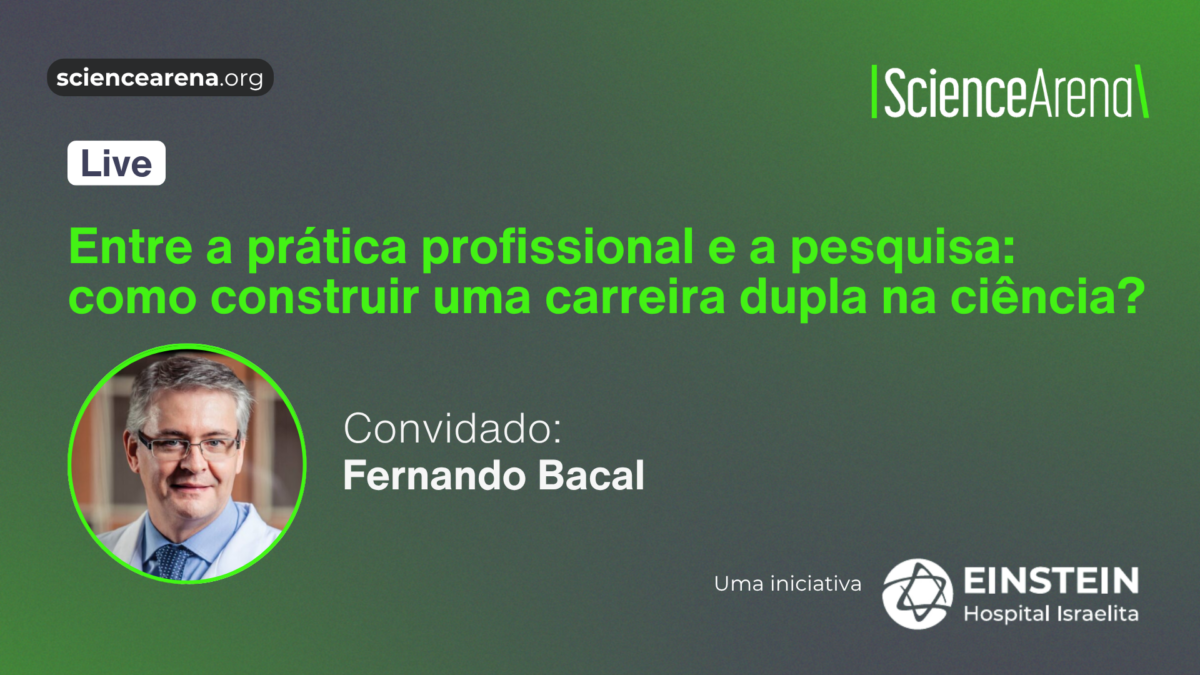 sciencearena.org

|ScienceArena\

Live

Entre a prática profissional e a pesquisa: como construir uma carreira dupla na ciência?

Convidado:
Fernando Bacal

Uma iniciativa

EINSTEIN
Hospital Israelita